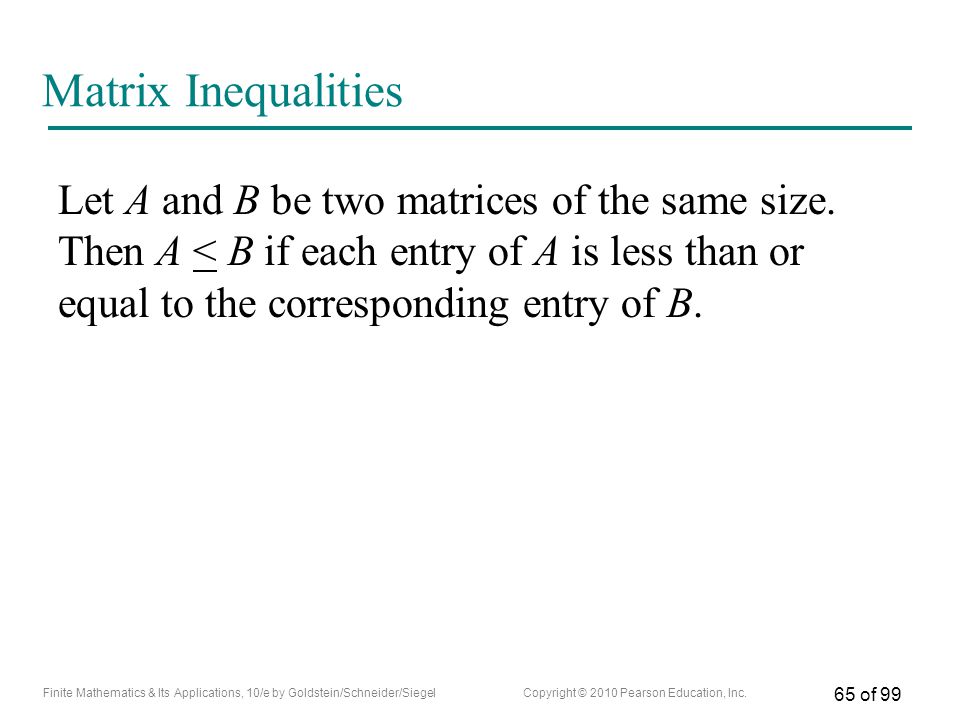 Matrix Inequalities

Let $A$ and $B$ be two matrices of the same size. Then $A \leq B$ if each entry of $A$ is less than or equal to the corresponding entry of $B$.

Finite Mathematics & Its Applications, 10/e by Goldstein/Schneider/Siegel

Copyright © 2010 Pearson Education, Inc.

65 of 99